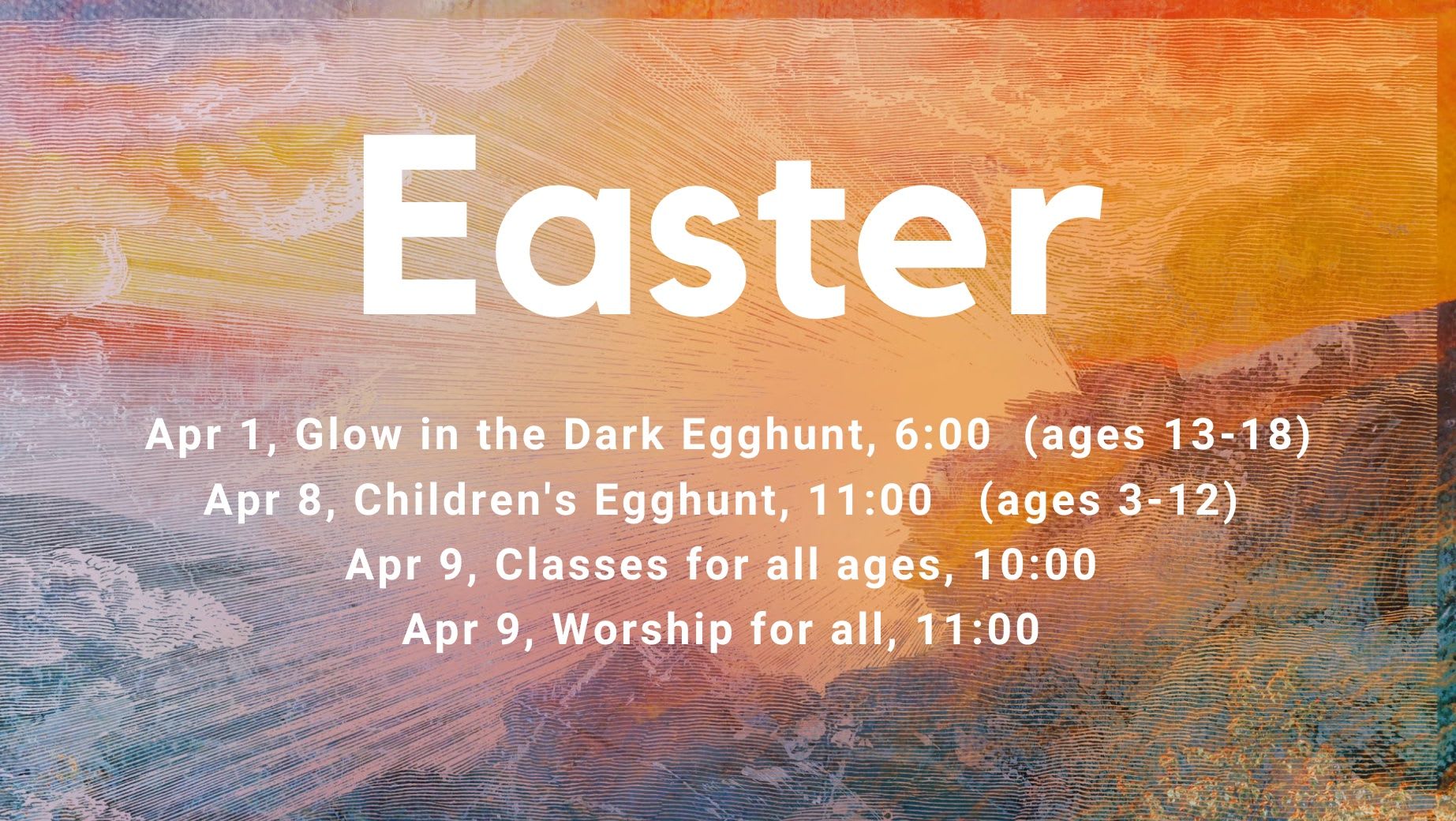 Easter

Apr 1, Glow in the Dark Egghunt, 6:00 (ages 13-18)
Apr 8, Children's Egghunt, 11:00 (ages 3-12)
Apr 9, Classes for all ages, 10:00
Apr 9, Worship for all, 11:00